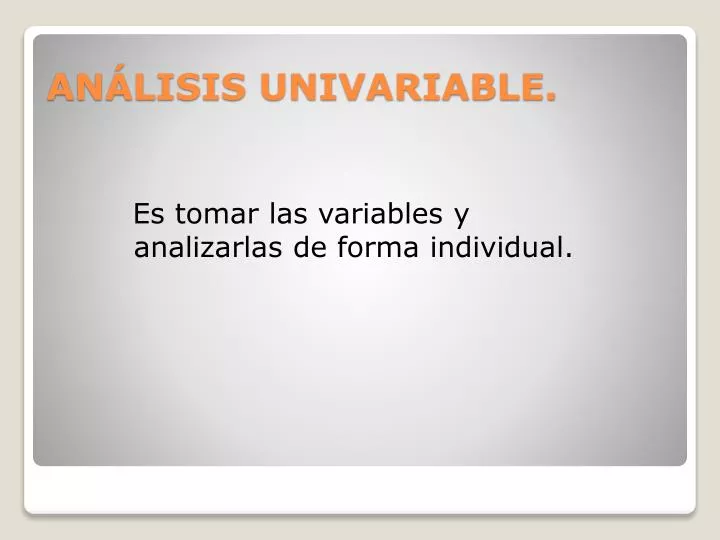 ANÁLISIS UNIVARIABLE.

Es tomar las variables y analizarlas de forma individual.